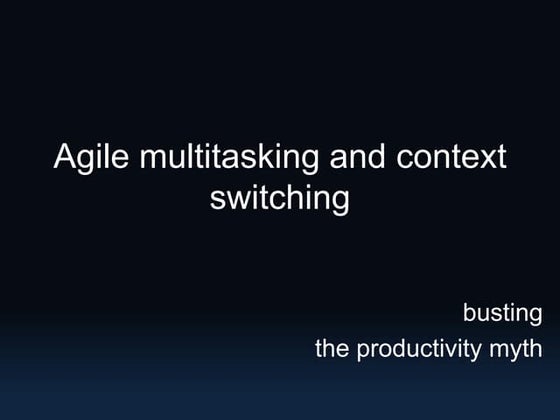 Agile multitasking and context switching

busting
the productivity myth